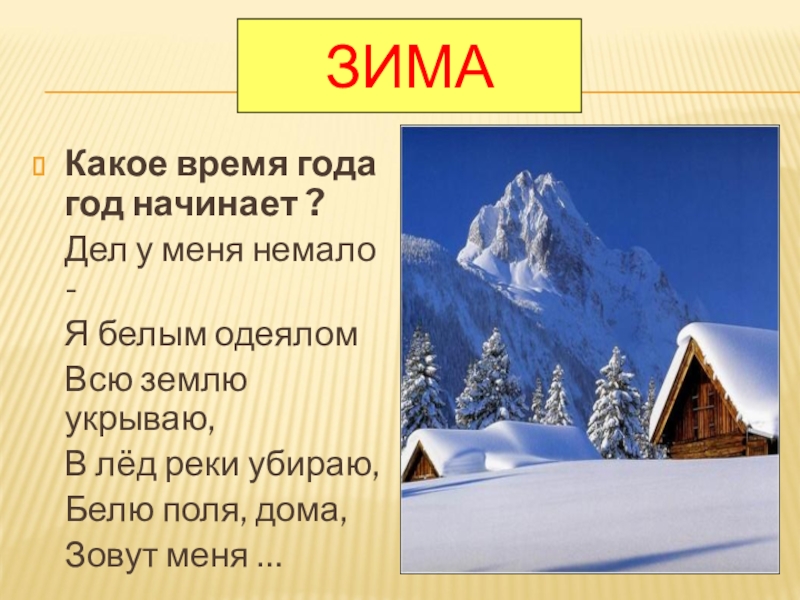 ЗИМА

Какое время года год начинает ?

Дел у меня немало -

Я белым одеялом

Всю землю укрываю,

В лёд реки убираю,

Белю поля, дома,

Зовут меня ...